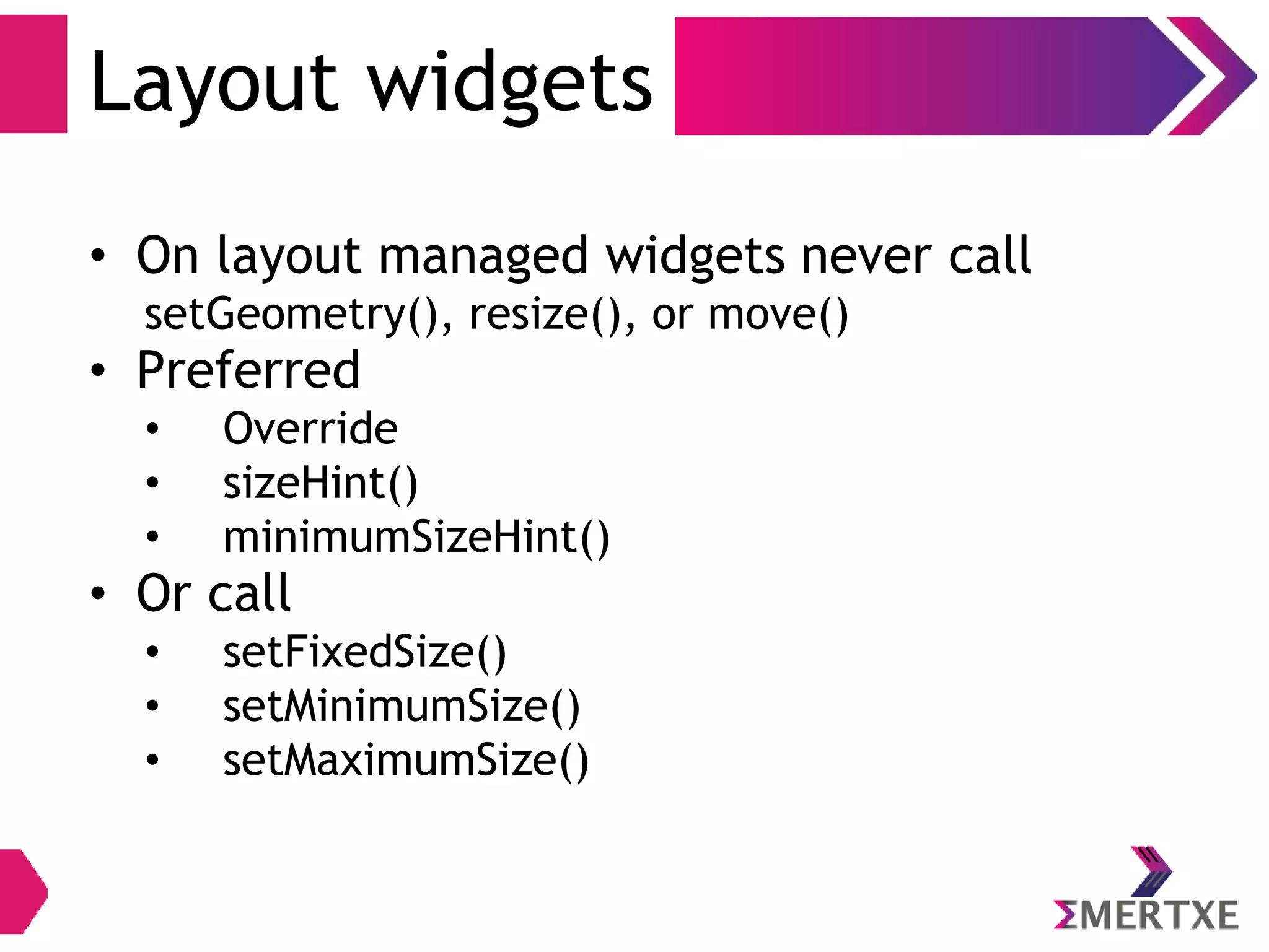 Layout widgets

• On layout managed widgets never call setGeometry(), resize(), or move()
• Preferred
  • Override
  • sizeHint()
  • minimumSizeHint()
• Or call
  • setFixedSize()
  • setMinimumSize()
  • setMaximumSize()

ΣMERTXE